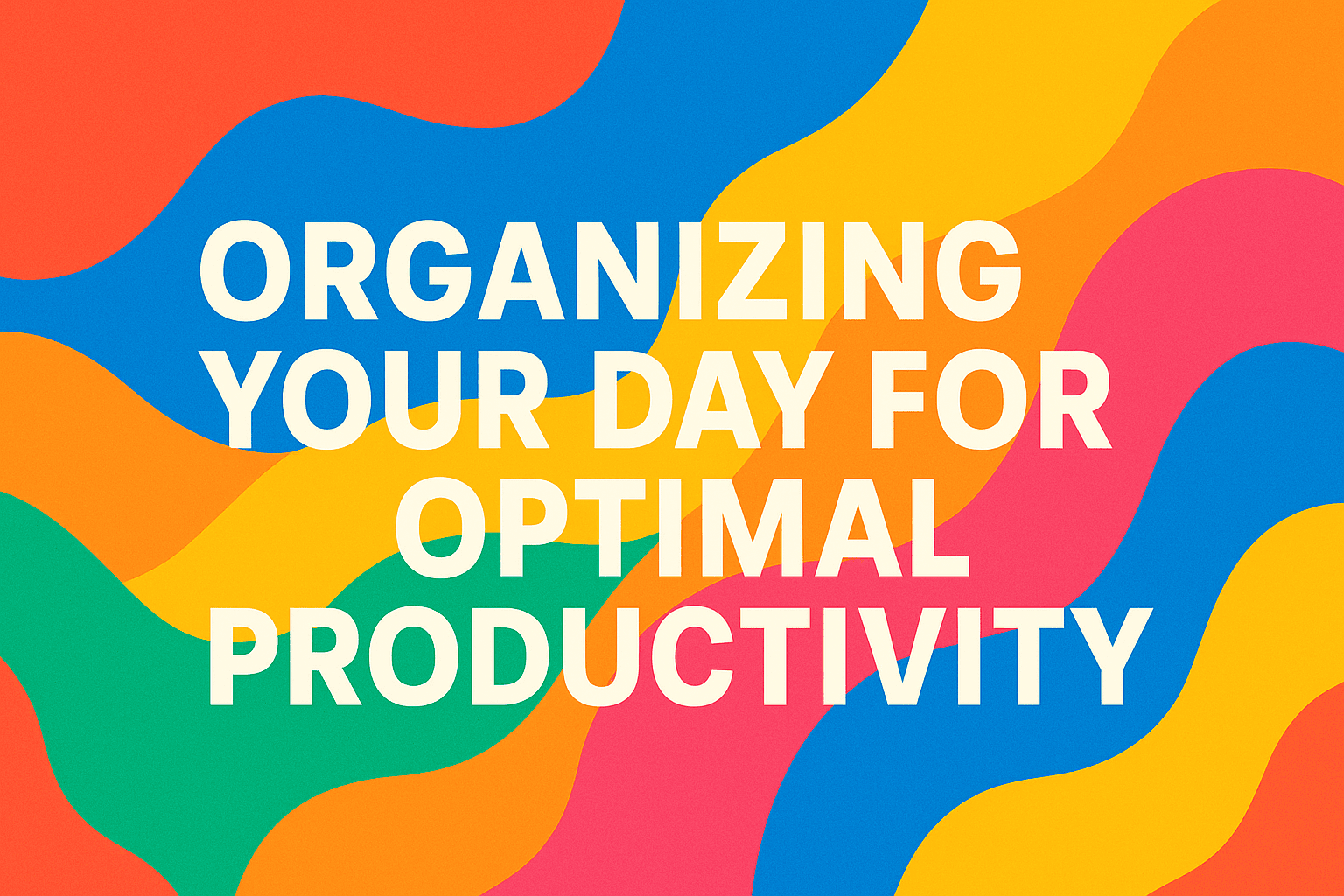 ORGANIZING YOUR DAY FOR OPTIMAL PRODUCTIVITY